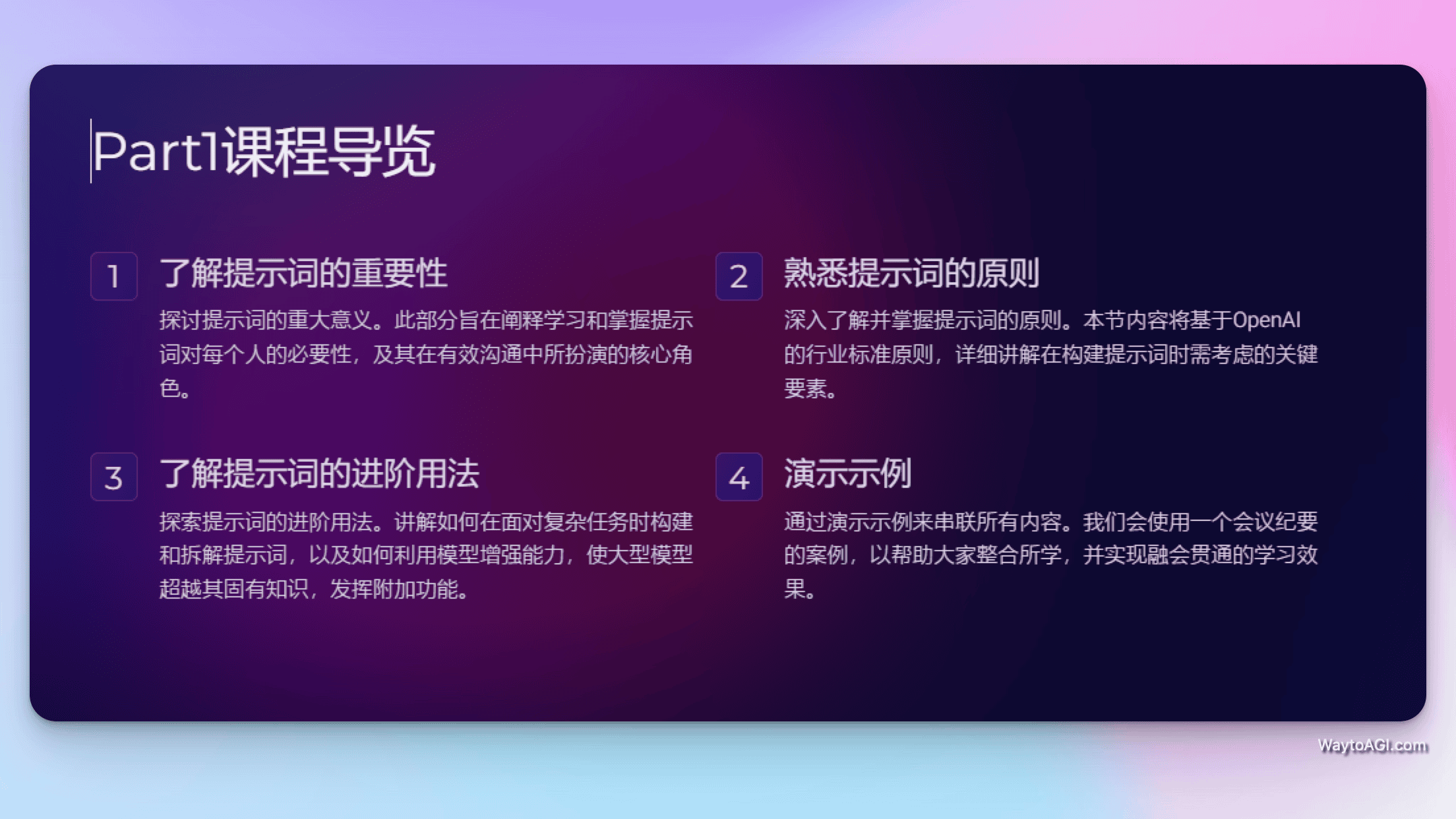 Part1课程导览

1
了解提示词的重要性
探讨提示词的重大意义。此部分旨在阐释学习和掌握提示词对每个人的必要性，及其在有效沟通中所扮演的核心角色。

2
熟悉提示词的原则
深入了解并掌握提示词的原则。本节内容将基于OpenAI的行业标准原则，详细讲解在构建提示词时需考虑的关键要素。

3
了解提示词的进阶用法
探索提示词的进阶用法。讲解如何在面对复杂任务时构建和拆解提示词，以及如何利用模型增强能力，使大型模型超越其固有知识，发挥附加功能。

4
演示示例
通过演示示例来串联所有内容。我们会使用一个会议纪要的案例，以帮助大家整合所学，并实现融会贯通的学习效果。

WaytoAGI.com